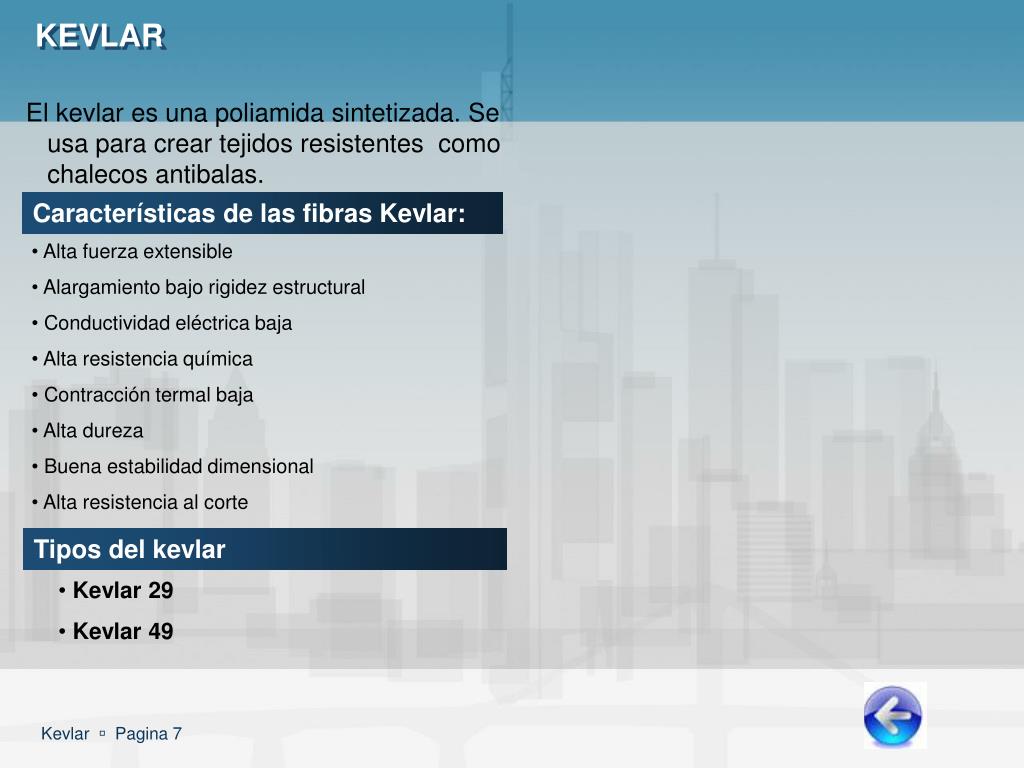 KEVLAR

El kevlar es una poliamida sintetizada. Se usa para crear tejidos resistentes como chalecos antibalas.

Características de las fibras Kevlar:

• Alta fuerza extensible
• Alargamiento bajo rigidez estructural
• Conductividad eléctrica baja
• Alta resistencia química
• Contracción termal baja
• Alta dureza
• Buena estabilidad dimensional
• Alta resistencia al corte

Tipos del kevlar

• Kevlar 29
• Kevlar 49

Kevlar ▫ Pagina 7